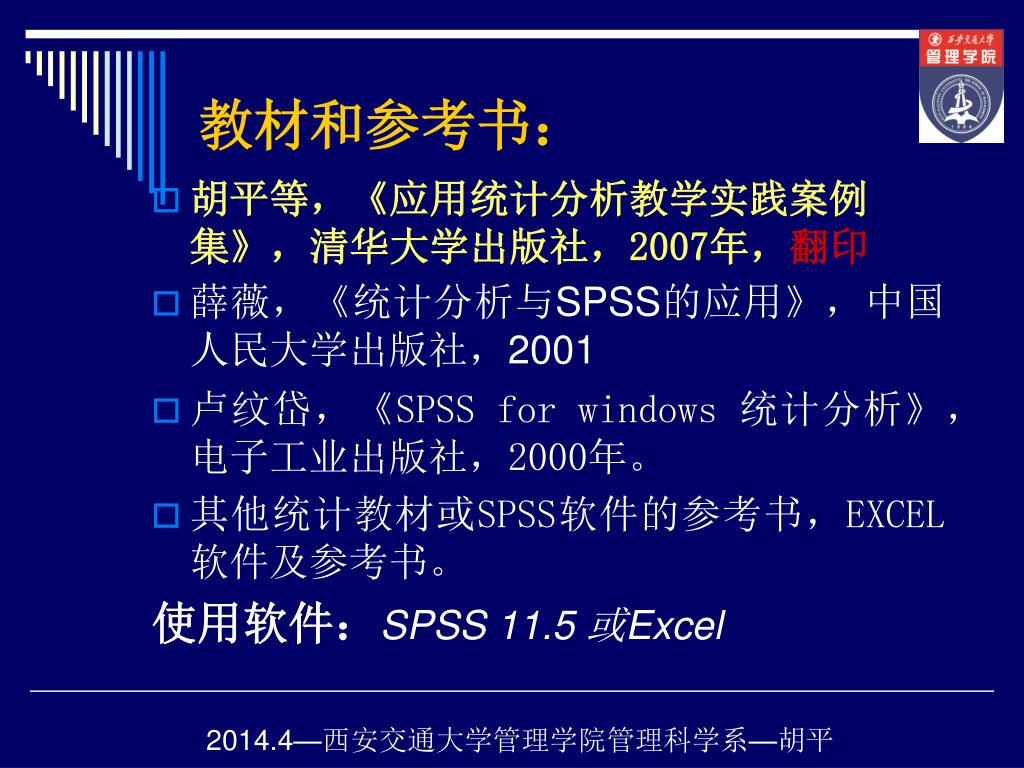 西安交通大学
管理学院

教材和参考书：

胡平等，《应用统计分析教学实践案例集》，清华大学出版社，2007年，翻印

薛薇，《统计分析与SPSS的应用》，中国人民大学出版社，2001

卢纹岱，《SPSS for windows 统计分析》，电子工业出版社，2000年。

其他统计教材或SPSS软件的参考书，EXCEL软件及参考书。

使用软件：SPSS 11.5 或Excel

2014.4—西安交通大学管理学院管理科学系—胡平